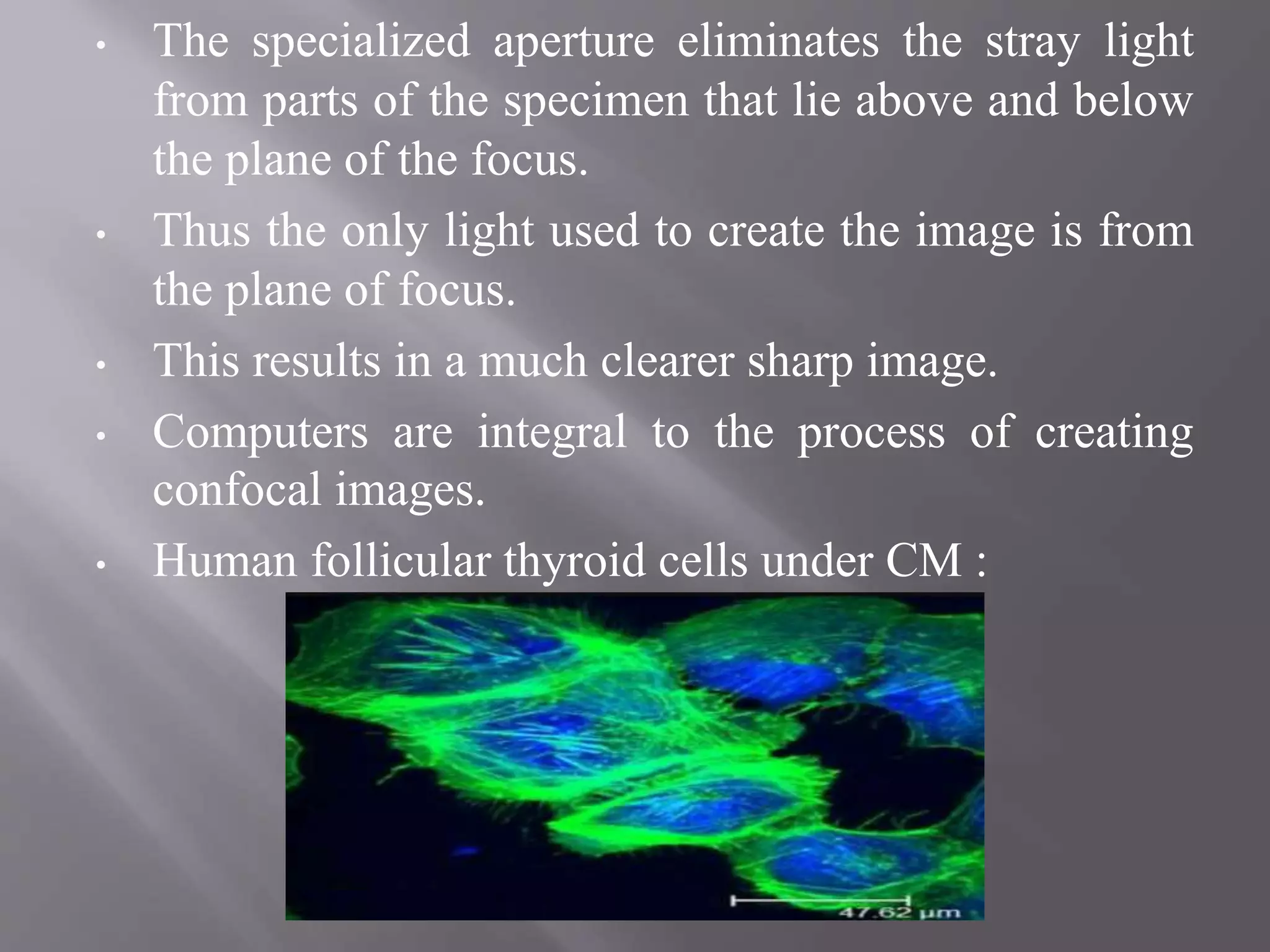 • The specialized aperture eliminates the stray light from parts of the specimen that lie above and below the plane of the focus.

• Thus the only light used to create the image is from the plane of focus.

• This results in a much clearer sharp image.

• Computers are integral to the process of creating confocal images.

• Human follicular thyroid cells under CM :

47.62 µm